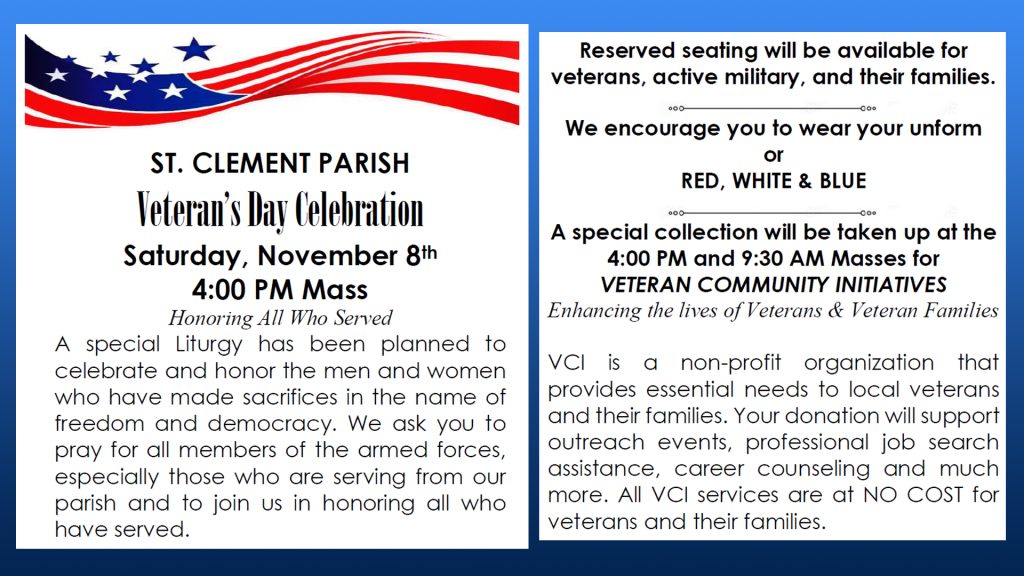 ST. CLEMENT PARISH

Veteran's Day Celebration

Saturday, November 8th

4:00 PM Mass

Honoring All Who Served

A special Liturgy has been planned to celebrate and honor the men and women who have made sacrifices in the name of freedom and democracy. We ask you to pray for all members of the armed forces, especially those who are serving from our parish and to join us in honoring all who have served.

Reserved seating will be available for veterans, active military, and their families.

We encourage you to wear your unform or RED, WHITE & BLUE

A special collection will be taken up at the 4:00 PM and 9:30 AM Masses for VETERAN COMMUNITY INITIATIVES

Enhancing the lives of Veterans & Veteran Families

VCI is a non-profit organization that provides essential needs to local veterans and their families. Your donation will support outreach events, professional job search assistance, career counseling and much more. All VCI services are at NO COST for veterans and their families.